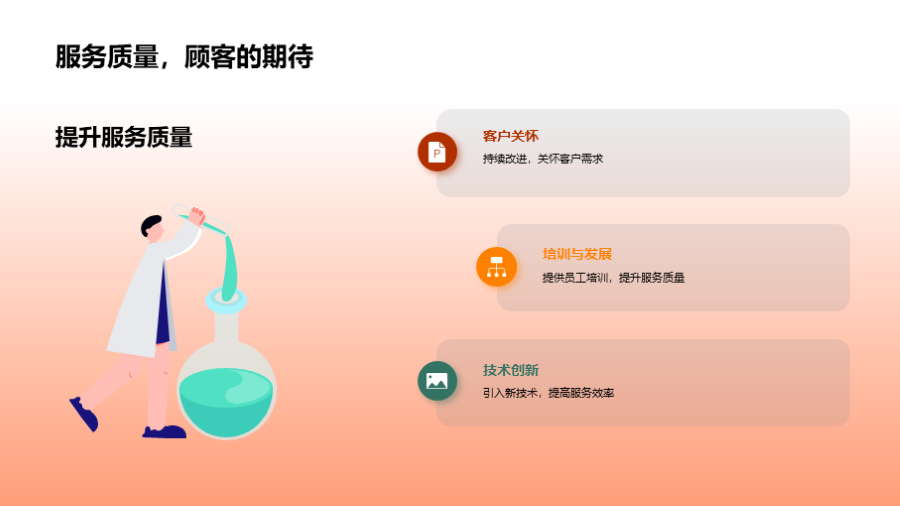 服务质量，顾客的期待

提升服务质量

客户关怀
持续改进，关怀客户需求

培训与发展
提供员工培训，提升服务质量

技术创新
引入新技术，提高服务效率